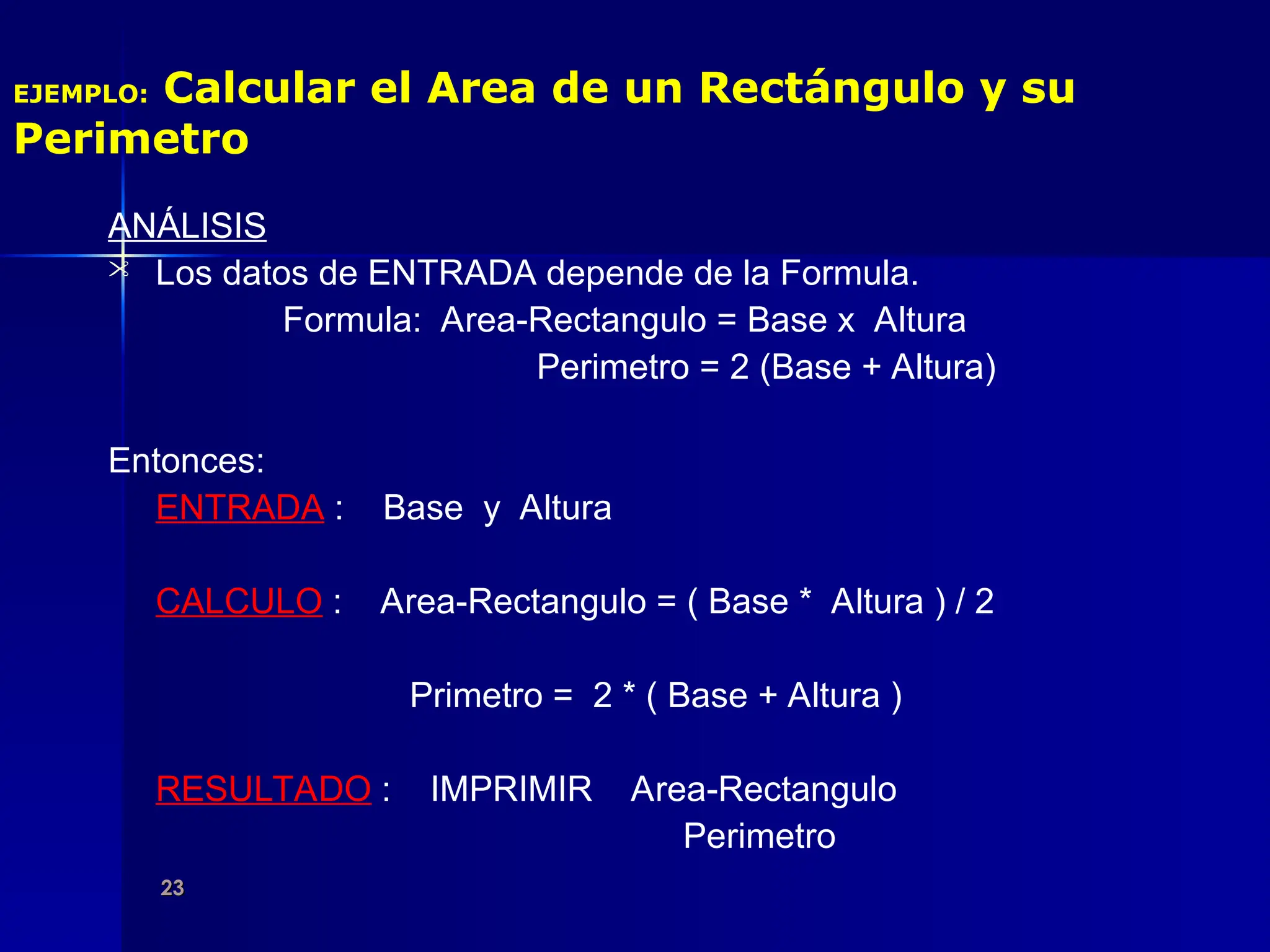 EJEMPLO: Calcular el Area de un Rectángulo y su Perimetro

ANÁLISIS
Los datos de ENTRADA depende de la Formula.
Formula: Area-Rectangulo = Base x Altura
Perimetro = 2 (Base + Altura)

Entonces:
ENTRADA : Base y Altura

CALCULO : Area-Rectangulo = ( Base * Altura ) / 2

Primetro = 2 * ( Base + Altura )

RESULTADO : IMPRIMIR Area-Rectangulo
Perimetro

23